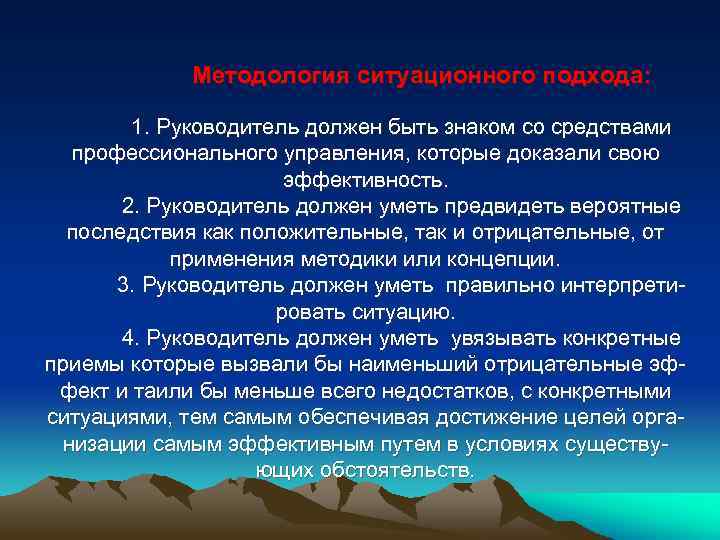 Методология ситуационного подхода:

1. Руководитель должен быть знаком со средствами профессионального управления, которые доказали свою эффективность.

2. Руководитель должен уметь предвидеть вероятные последствия как положительные, так и отрицательные, от применения методики или концепции.

3. Руководитель должен уметь правильно интерпретировать ситуацию.

4. Руководитель должен уметь увязывать конкретные приемы которые вызвали бы наименьший отрицательные эффект и таили бы меньше всего недостатков, с конкретными ситуациями, тем самым обеспечивая достижение целей организации самым эффективным путем в условиях существующих обстоятельств.